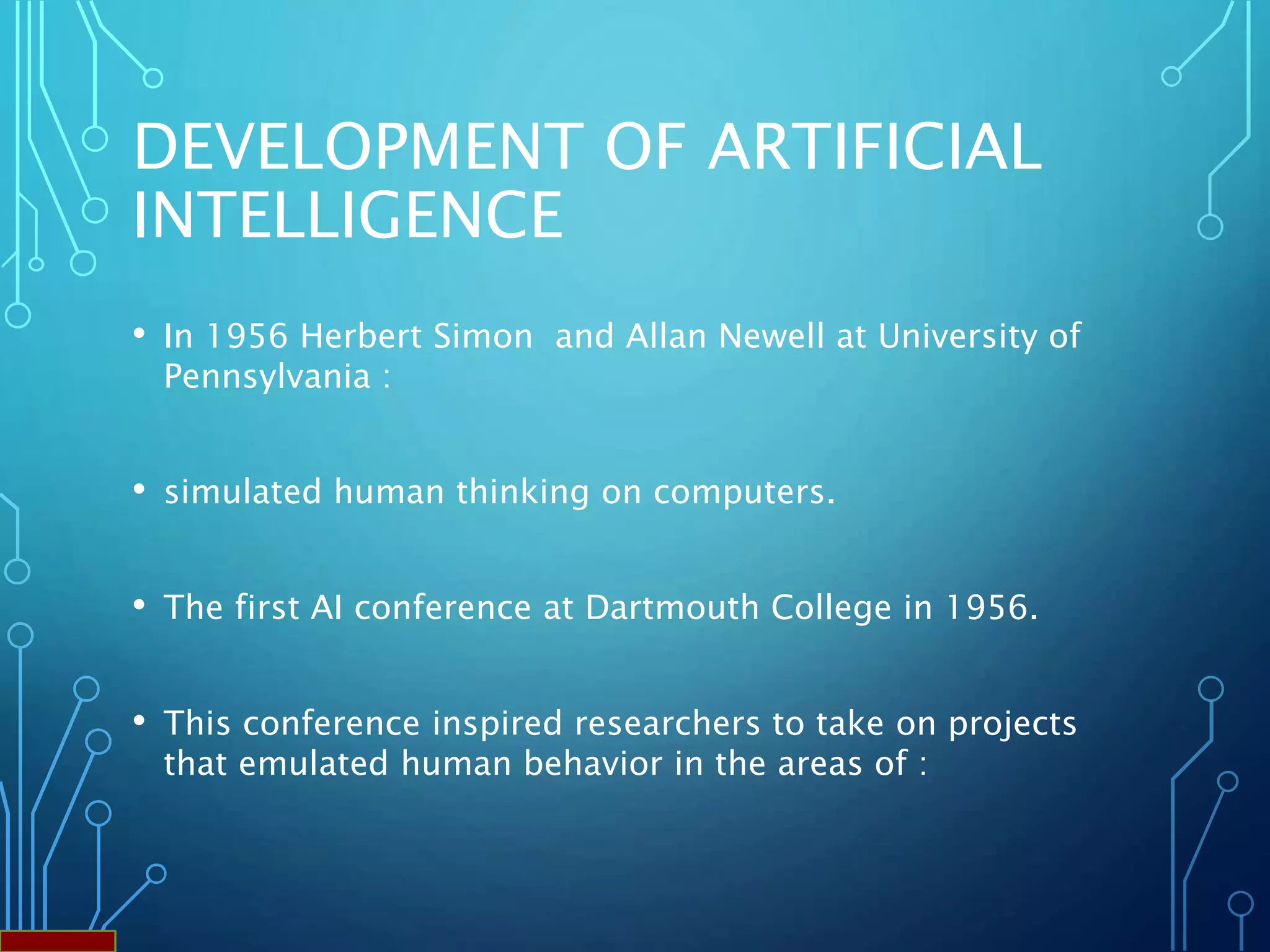 DEVELOPMENT OF ARTIFICIAL INTELLIGENCE

• In 1956 Herbert Simon  and Allan Newell at University of Pennsylvania :

• simulated human thinking on computers.

• The first AI conference at Dartmouth College in 1956.

• This conference inspired researchers to take on projects that emulated human behavior in the areas of :